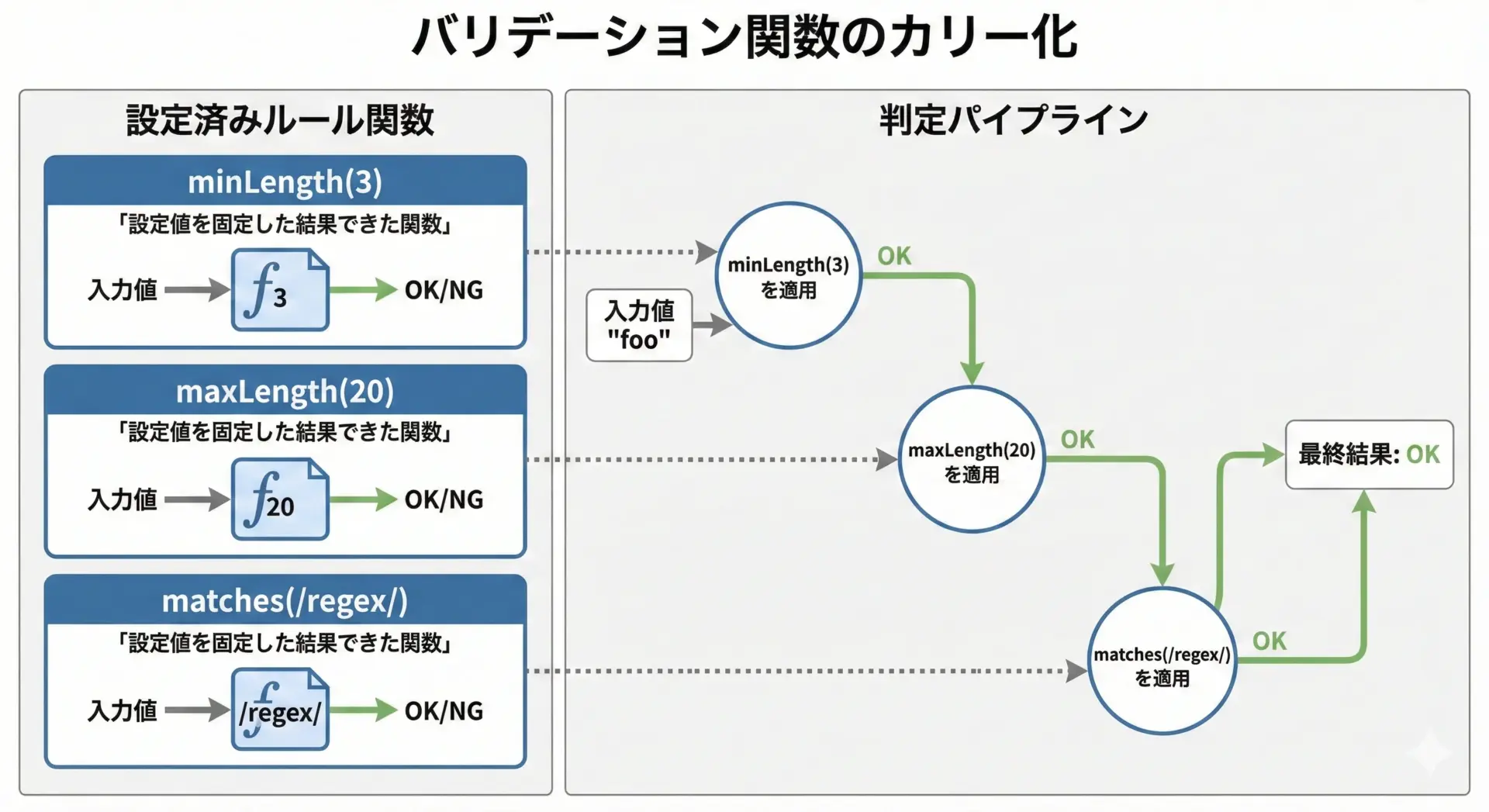 バリデーション関数のカリー化

設定済みルール関数

minLength(3)

「設定値を固定した結果できた関数」

入力値 $f_3$ OK/NG

maxLength(20)

「設定値を固定した結果できた関数」

入力値 $f_{20}$ OK/NG

matches(/regex/)

「設定値を固定した結果できた関数」

入力値 $f$ /regex/ OK/NG

判定パイプライン

入力値 "foo"

minLength(3) を適用

OK

maxLength(20) を適用

OK

matches(/regex/) を適用

OK

最終結果: OK